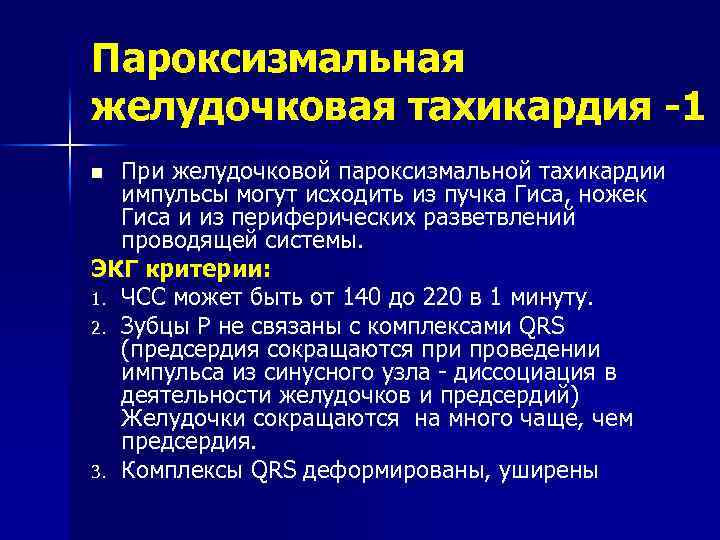 Пароксизмальная желудочковая тахикардия -1

■ При желудочковой пароксизмальной тахикардии импульсы могут исходить из пучка Гиса, ножек Гиса и из периферических разветвлений проводящей системы.

ЭКГ критерии:

1. ЧСС может быть от 140 до 220 в 1 минуту.
2. Зубцы Р не связаны с комплексами QRS (предсердия сокращаются при проведении импульса из синусного узла - диссоциация в деятельности желудочков и предсердий) Желудочки сокращаются на много чаще, чем предсердия.
3. Комплексы QRS деформированы, уширены